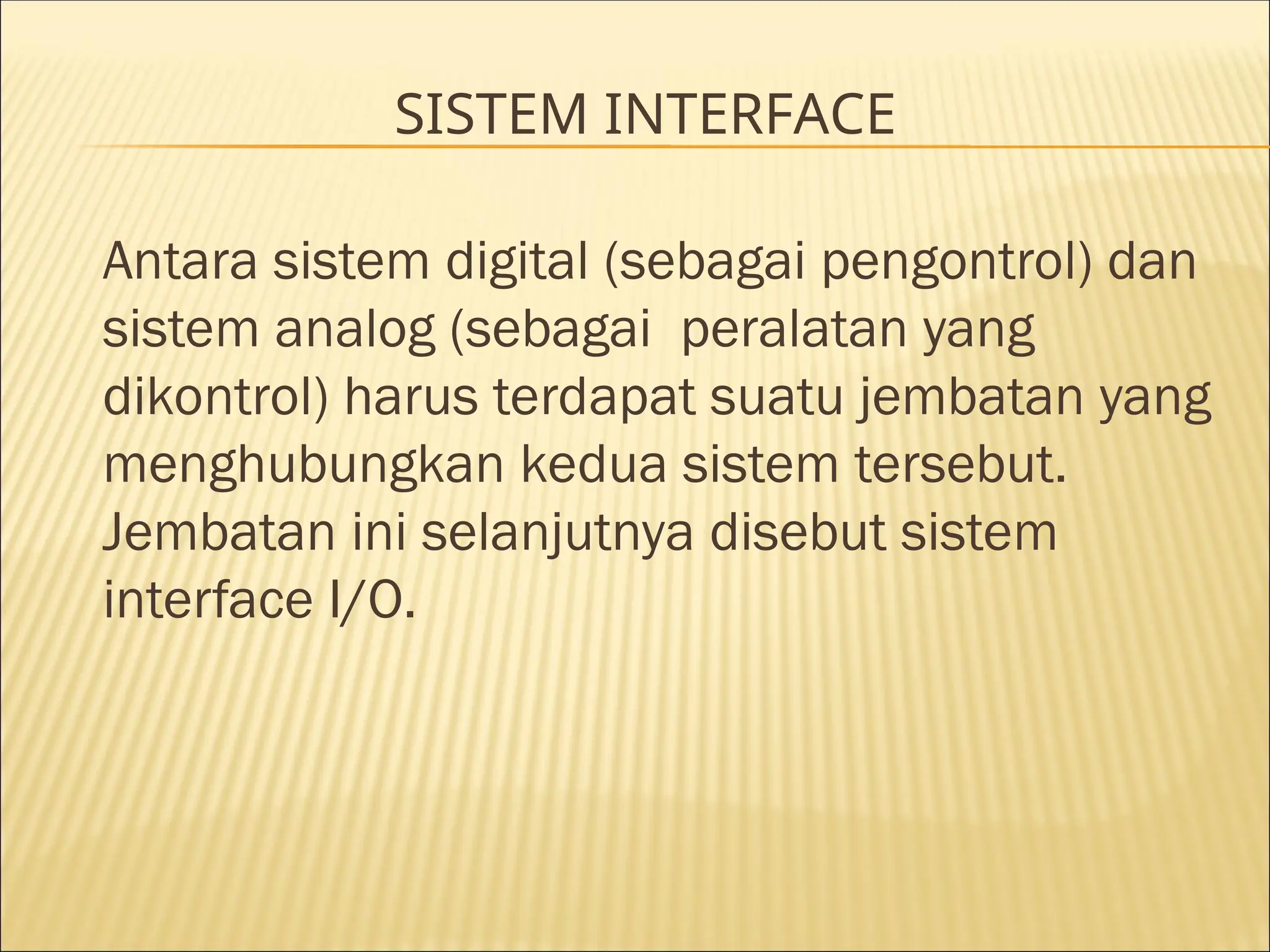 SISTEM INTERFACE

Antara sistem digital (sebagai pengontrol) dan sistem analog (sebagai peralatan yang dikontrol) harus terdapat suatu jembatan yang menghubungkan kedua sistem tersebut. Jembatan ini selanjutnya disebut sistem interface I/O.